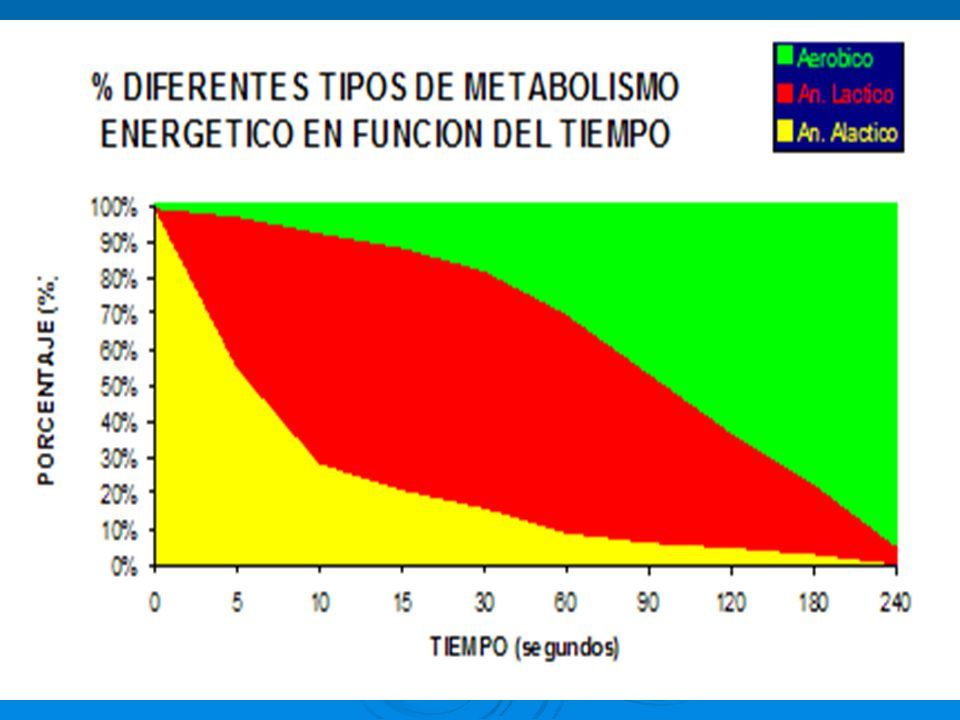 % DIFERENTES TIPOS DE METABOLISMO ENERGETICO EN FUNCION DEL TIEMPO

Aerobico
An. Lactico
An. Alactico

PORCENTAJE (%)

100%
90%
80%
70%
60%
50%
40%
30%
20%
10%
0%

0 5 10 15 30 60 90 120 180 240

TIEMPO (segundos)